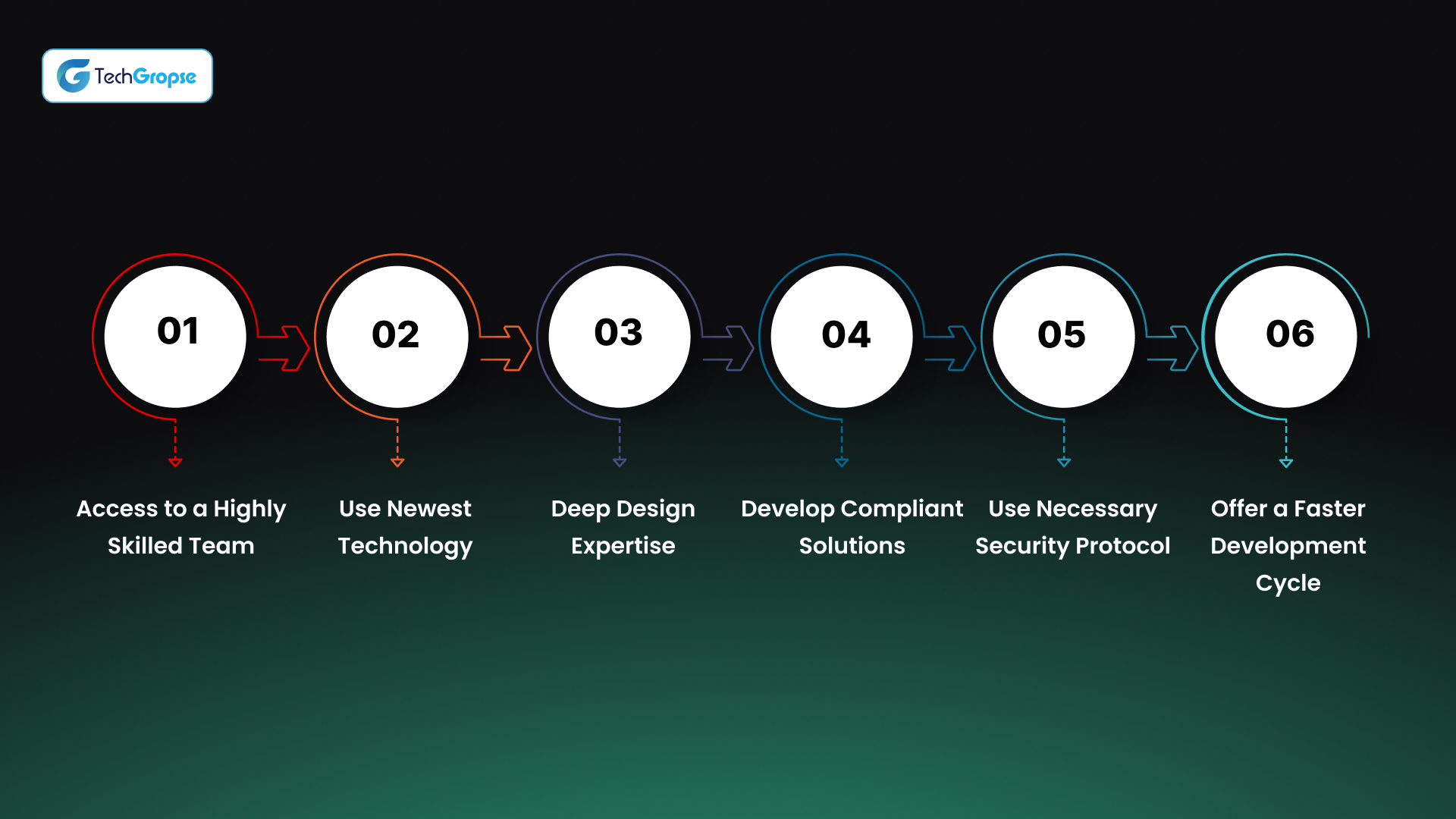 TechGropse

01

Access to a Highly Skilled Team

02

Use Newest Technology

03

Deep Design Expertise

04

Develop Compliant Solutions

05

Use Necessary Security Protocol

06

Offer a Faster Development Cycle